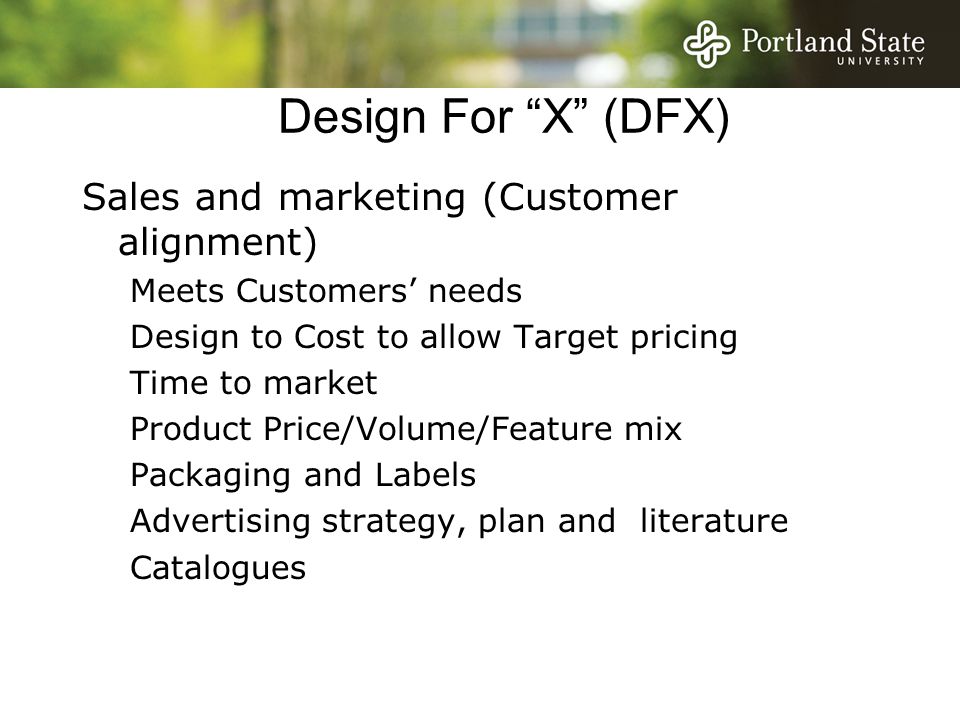 Portland State
UNIVERSITY

Design For “X” (DFX)

Sales and marketing (Customer alignment)

Meets Customers’ needs

Design to Cost to allow Target pricing

Time to market

Product Price/Volume/Feature mix

Packaging and Labels

Advertising strategy, plan and literature

Catalogues